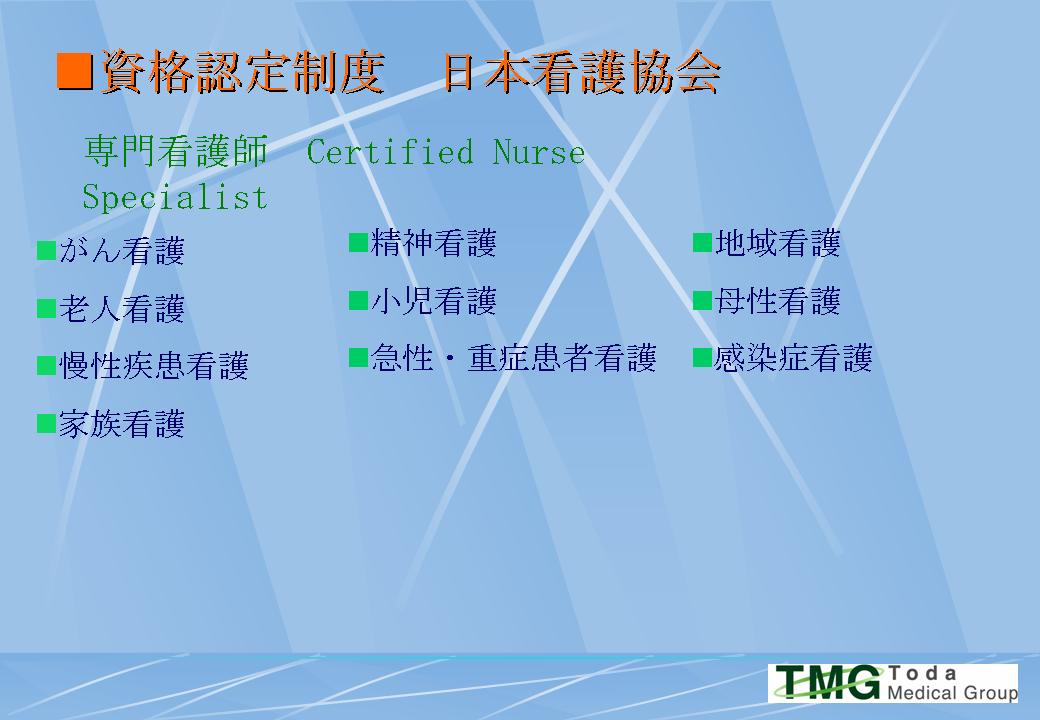 ■資格認定制度　日本看護協会

専門看護師　Certified Nurse Specialist

■がん看護

■老人看護

■慢性疾患看護

■家族看護

■精神看護

■小児看護

■急性・重症患者看護

■地域看護

■母性看護

■感染症看護

TMG Toda Medical Group